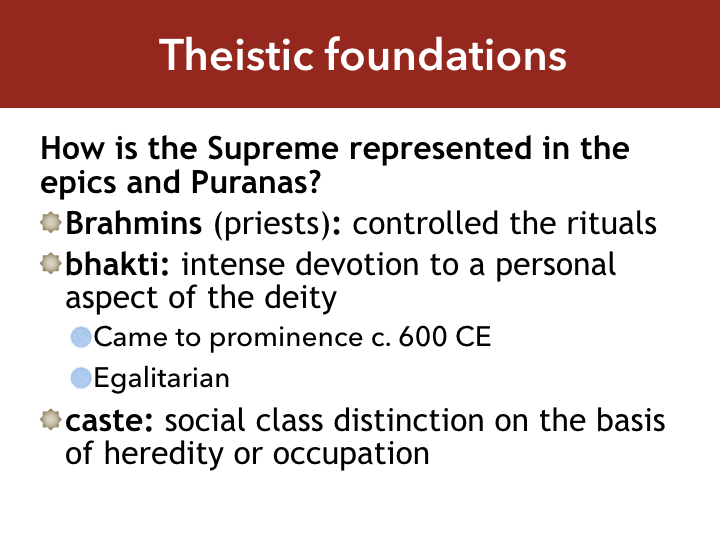 Theistic foundations

How is the Supreme represented in the epics and Puranas?

Brahmins (priests): controlled the rituals

bhakti: intense devotion to a personal aspect of the deity

Came to prominence c. 600 CE

Egalitarian

caste: social class distinction on the basis of heredity or occupation